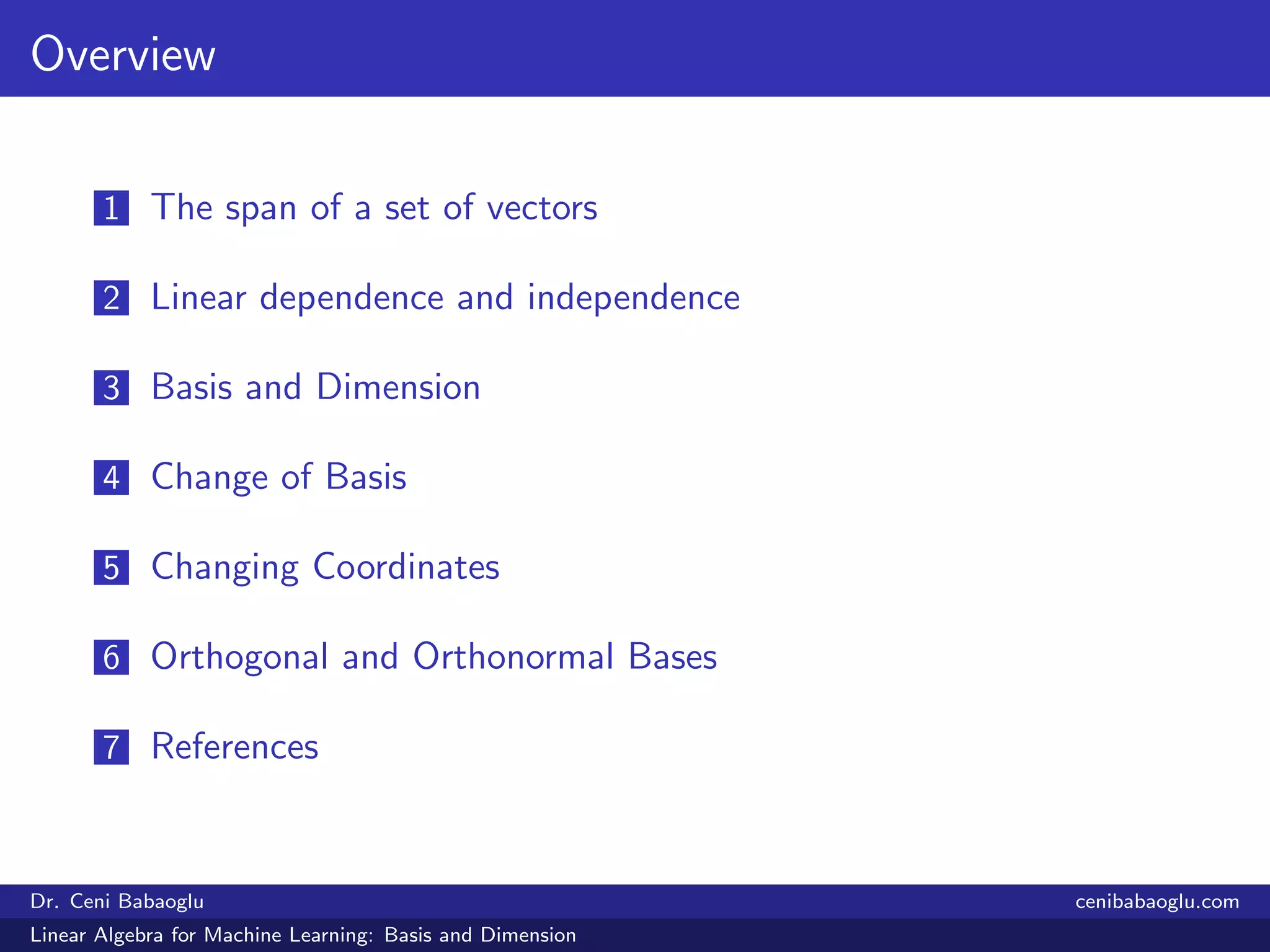 Overview

1 The span of a set of vectors

2 Linear dependence and independence

3 Basis and Dimension

4 Change of Basis

5 Changing Coordinates

6 Orthogonal and Orthonormal Bases

7 References

Dr. Ceni Babaoglu cenibabaoglu.com

Linear Algebra for Machine Learning: Basis and Dimension